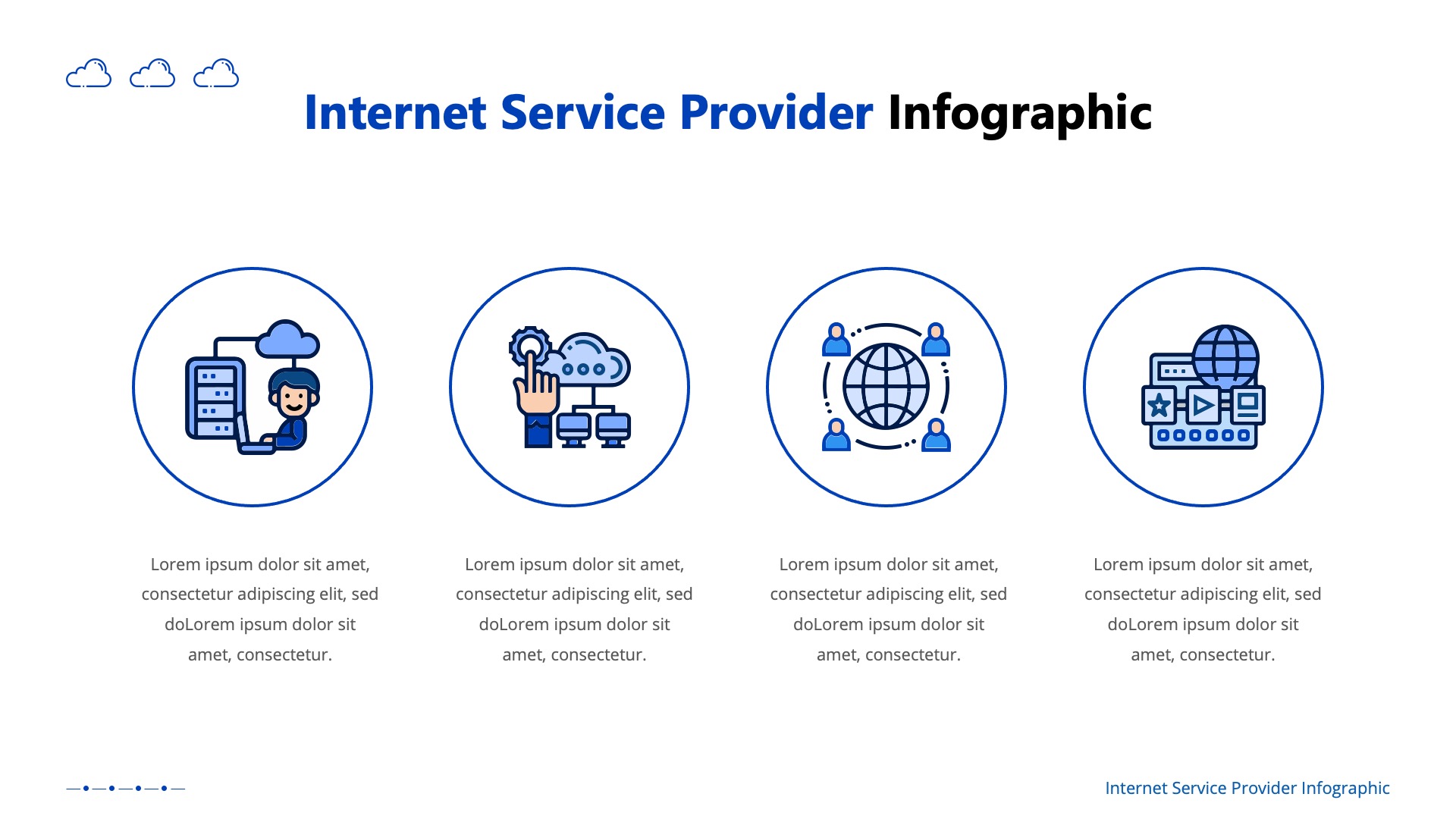 Internet Service Provider Infographic

Lorem ipsum dolor sit amet, consectetur adipiscing elit, sed doLorem ipsum dolor sit amet, consectetur.

Lorem ipsum dolor sit amet, consectetur adipiscing elit, sed doLorem ipsum dolor sit amet, consectetur.

Lorem ipsum dolor sit amet, consectetur adipiscing elit, sed doLorem ipsum dolor sit amet, consectetur.

Lorem ipsum dolor sit amet, consectetur adipiscing elit, sed doLorem ipsum dolor sit amet, consectetur.

Internet Service Provider Infographic